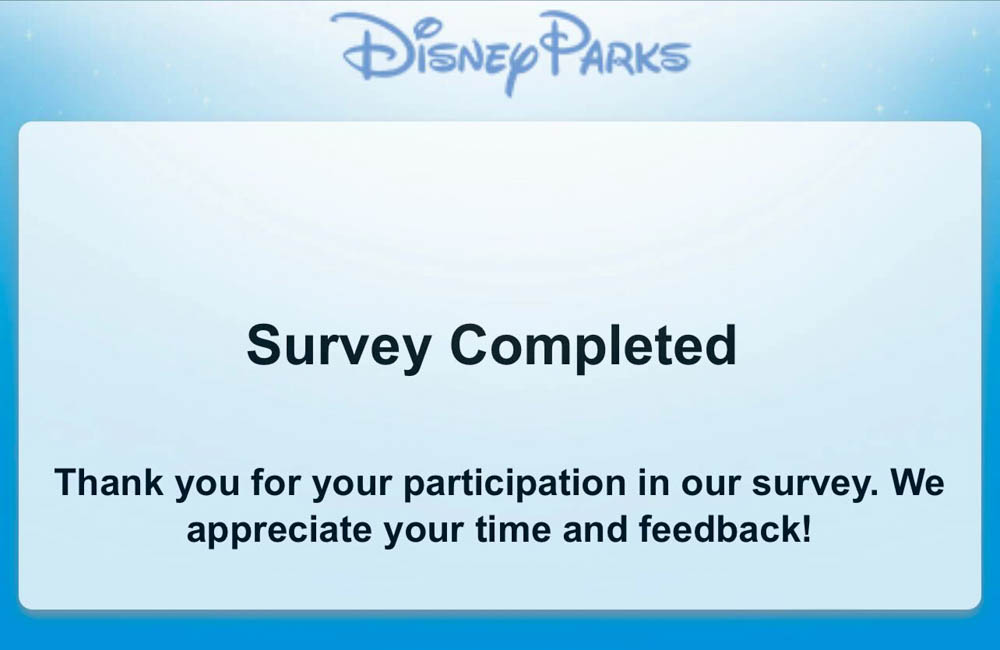 Disney Parks

Survey Completed

Thank you for your participation in our survey. We appreciate your time and feedback!